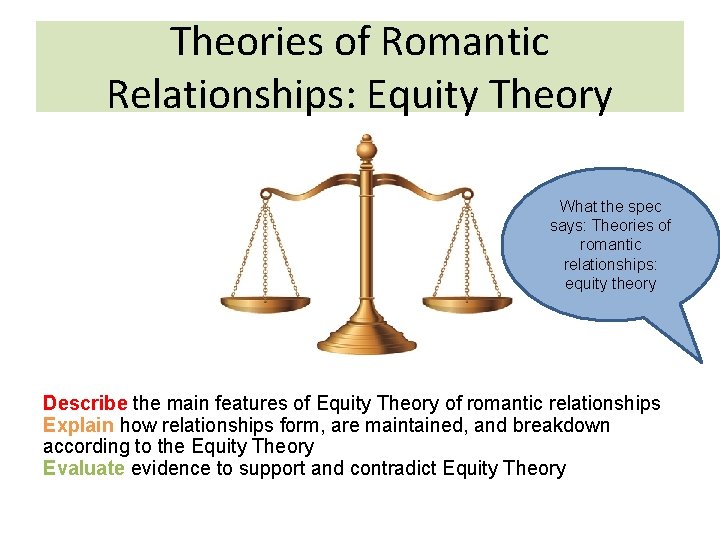 Theories of Romantic Relationships: Equity Theory

What the spec says: Theories of romantic relationships: equity theory

Describe the main features of Equity Theory of romantic relationships
Explain how relationships form, are maintained, and breakdown according to the Equity Theory
Evaluate evidence to support and contradict Equity Theory